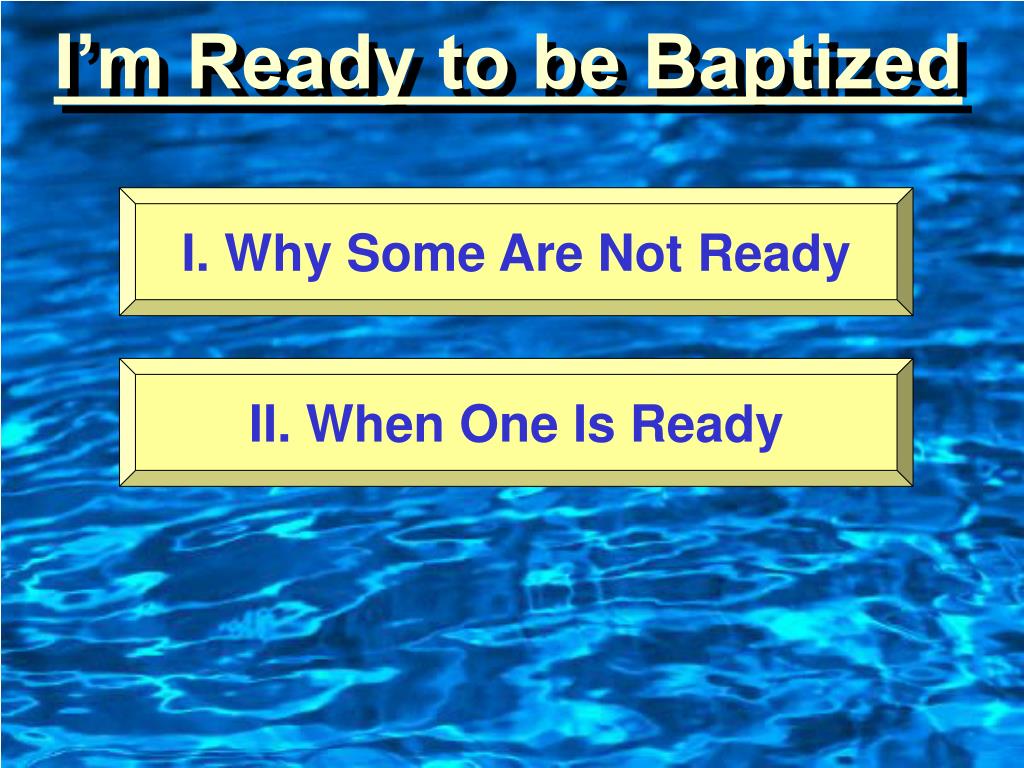 I’m Ready to be Baptized

I. Why Some Are Not Ready

II. When One Is Ready